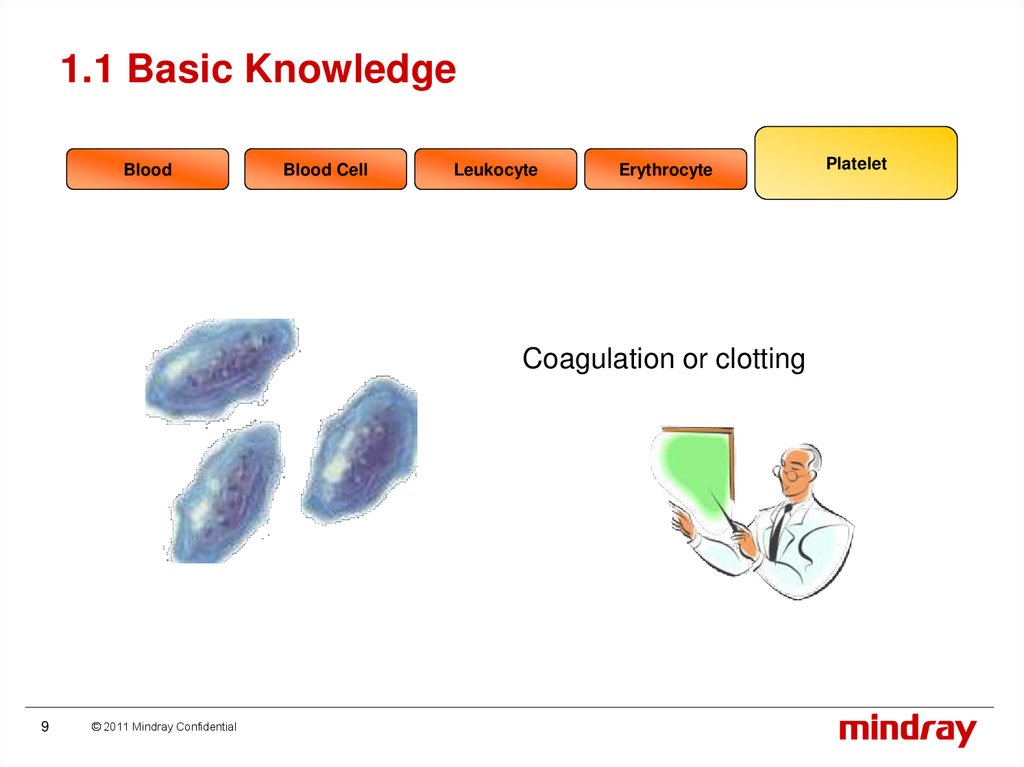 1.1 Basic Knowledge

Blood

Blood Cell

Leukocyte

Erythrocyte

Platelet

Coagulation or clotting

9

© 2011 Mindray Confidential

mindray